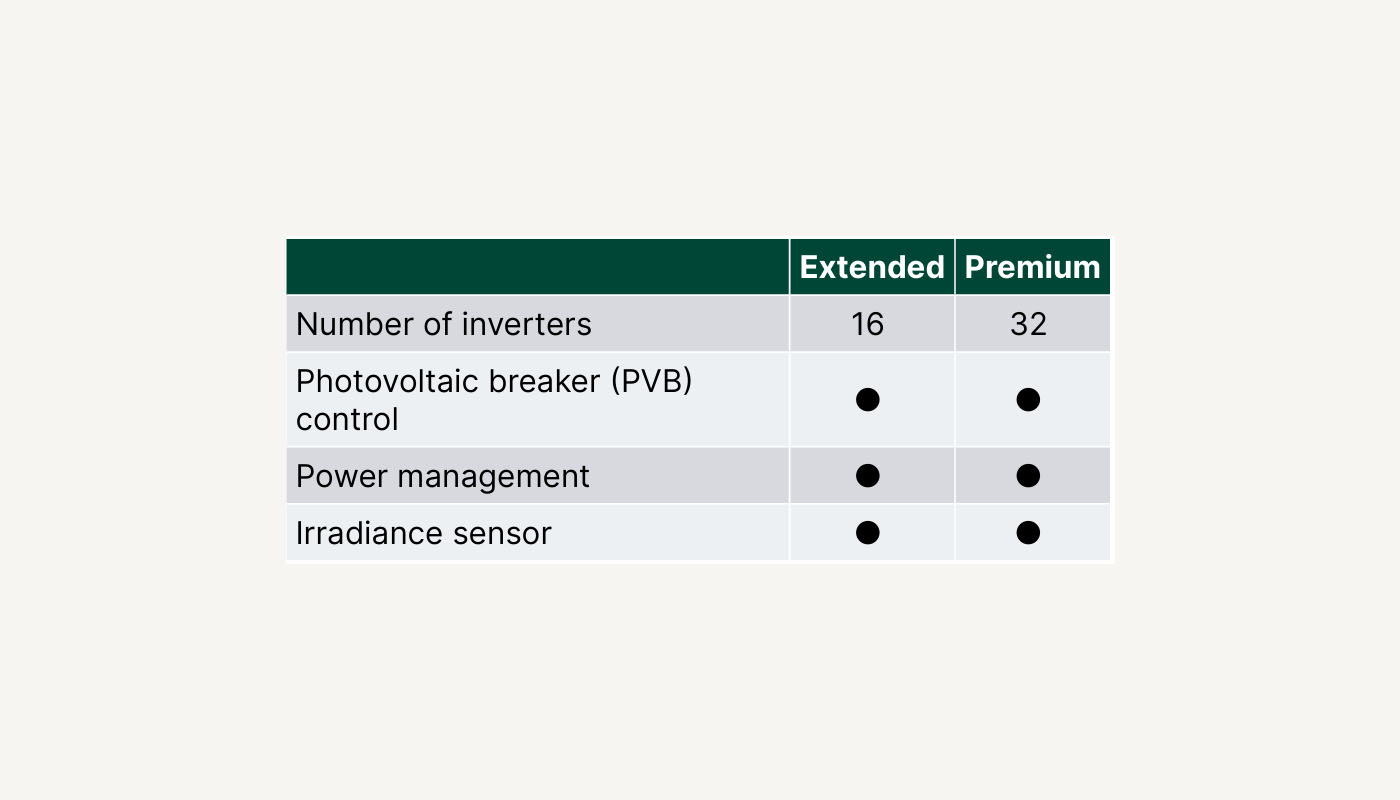 | | Extended | Premium |
|---|---|---|
| Number of inverters | 16 | 32 |
| Photovoltaic breaker (PVB) control | ● | ● |
| Power management | ● | ● |
| Irradiance sensor | ● | ● |